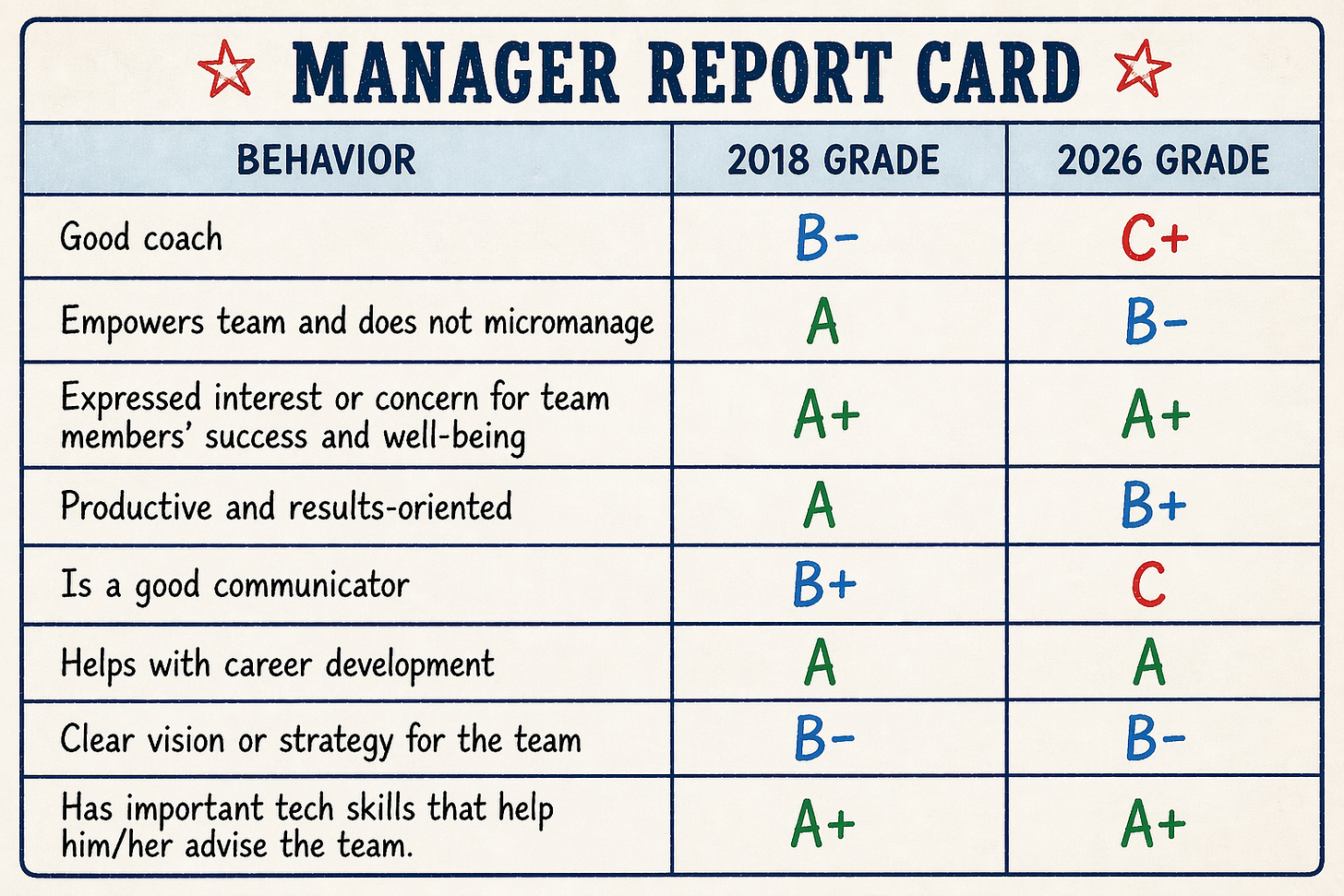 MANAGER REPORT CARD

| BEHAVIOR | 2018 GRADE | 2026 GRADE |
|---|---|---|
| Good coach | B- | C+ |
| Empowers team and does not micromanage | A | B- |
| Expressed interest or concern for team members' success and well-being | A+ | A+ |
| Productive and results-oriented | A | B+ |
| Is a good communicator | B+ | C |
| Helps with career development | A | A |
| Clear vision or strategy for the team | B- | B- |
| Has important tech skills that help him/her advise the team. | A+ | A+ |